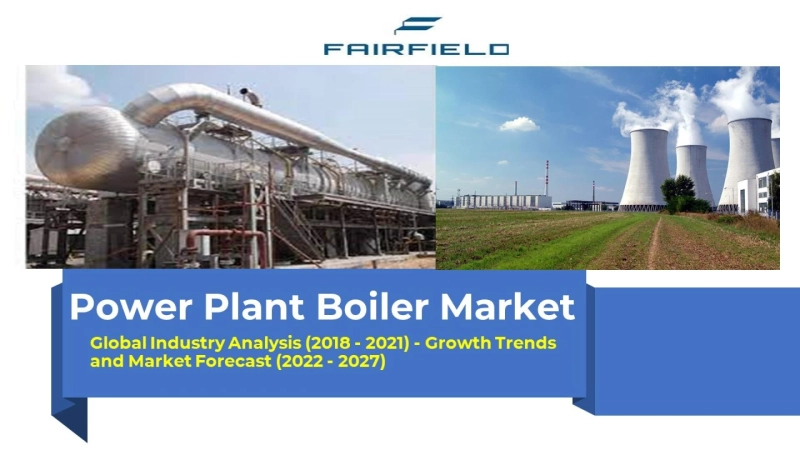 FAIRFIELD

Power Plant Boiler Market

Global Industry Analysis (2018 - 2021) - Growth Trends and Market Forecast (2022 - 2027)